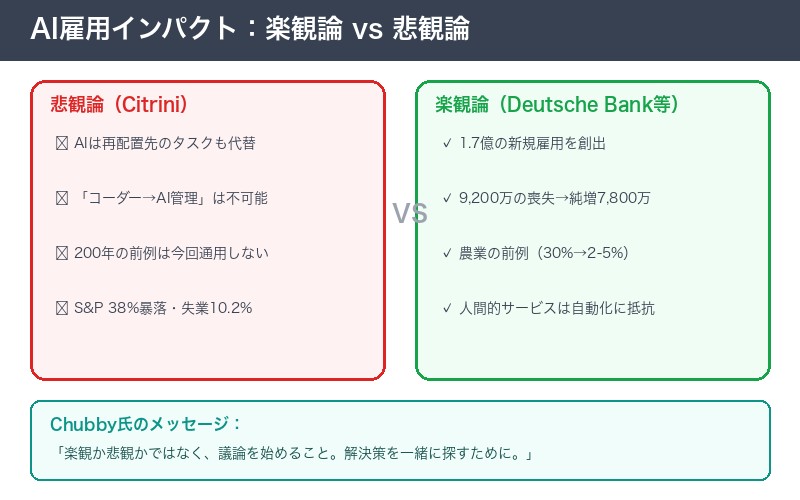 AI雇用インパクト：楽観論 vs 悲観論

悲観論（Citrini）

☒ AIは再配置先のタスクも代替

☒ 「コーダー→AI管理」は不可能

☒ 200年の前例は今回通用しない

☒ S&P 38%暴落・失業10.2%

VS

楽観論（Deutsche Bank等）

✓ 1.7億の新規雇用を創出

✓ 9,200万の喪失→純増7,800万

✓ 農業の前例（30%→2-5%）

✓ 人間的サービスは自動化に抵抗

Chubby氏のメッセージ：

「楽観か悲観かではなく、議論を始めること。解決策を一緒に探すために。」